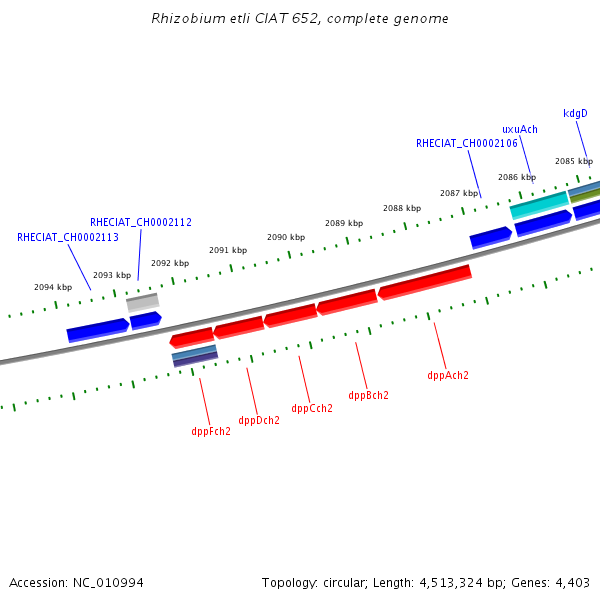 Rhizobium etli CIAT 652, complete genome

kdgD
uxuAch
RHECIAT_CH0002106
2085 kbp
2086 kbp
2087 kbp
2088 kbp
2089 kbp
2090 kbp
2091 kbp
2092 kbp
2093 kbp
2094 kbp
RHECIAT_CH0002112
RHECIAT_CH0002113

dppAch2
dppBch2
dppCch2
dppDch2
dppFch2

Accession: NC_010994

Topology: circular; Length: 4,513,324 bp; Genes: 4,403